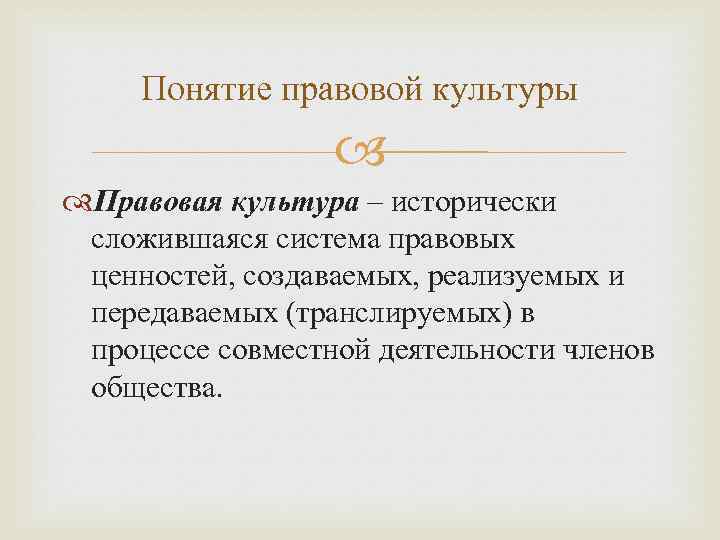 Понятие правовой культуры

Правовая культура – исторически сложившаяся система правовых ценностей, создаваемых, реализуемых и передаваемых (транслируемых) в процессе совместной деятельности членов общества.